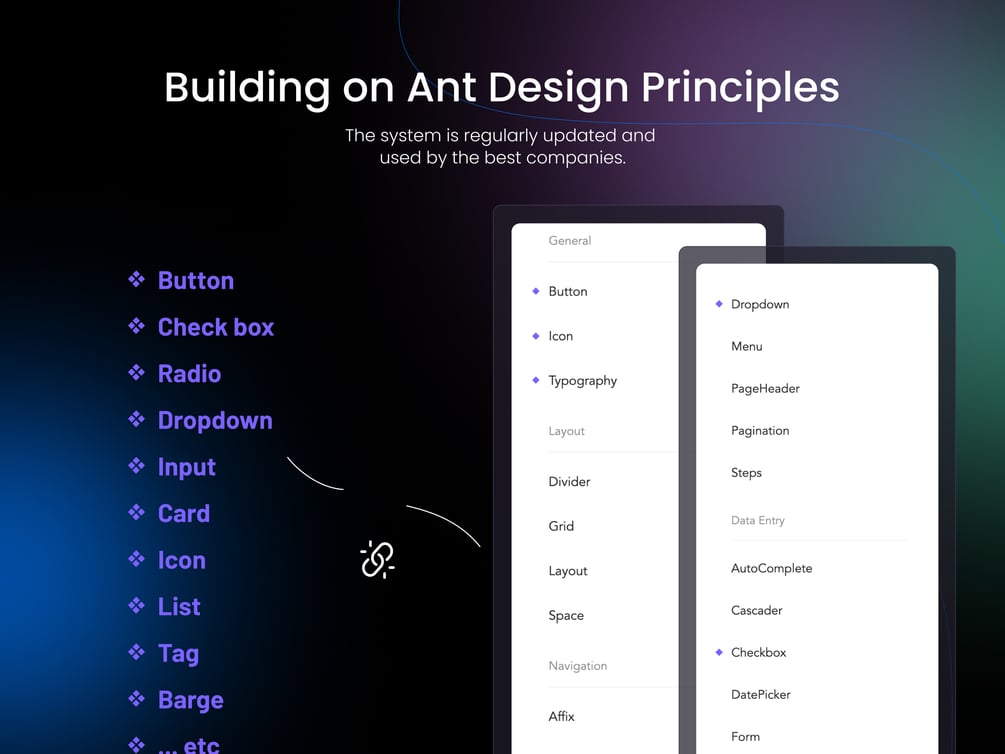 Building on Ant Design Principles

The system is regularly updated and used by the best companies.

❖ Button
❖ Check box
❖ Radio
❖ Dropdown
❖ Input
❖ Card
❖ Icon
❖ List
❖ Tag
❖ Barge
❖ ... etc

General

Button

Icon

Typography

Layout

Divider

Grid

Layout

Space

Navigation

Affix

Dropdown

Menu

PageHeader

Pagination

Steps

Data Entry

AutoComplete

Cascader

Checkbox

DatePicker

Form